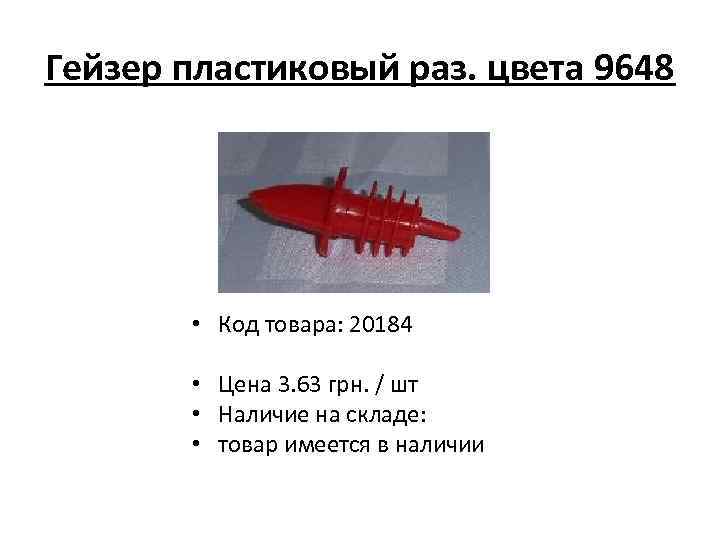 Гейзер пластиковый раз. цвета 9648

• Код товара: 20184

• Цена 3.63 грн. / шт
• Наличие на складе:
• товар имеется в наличии